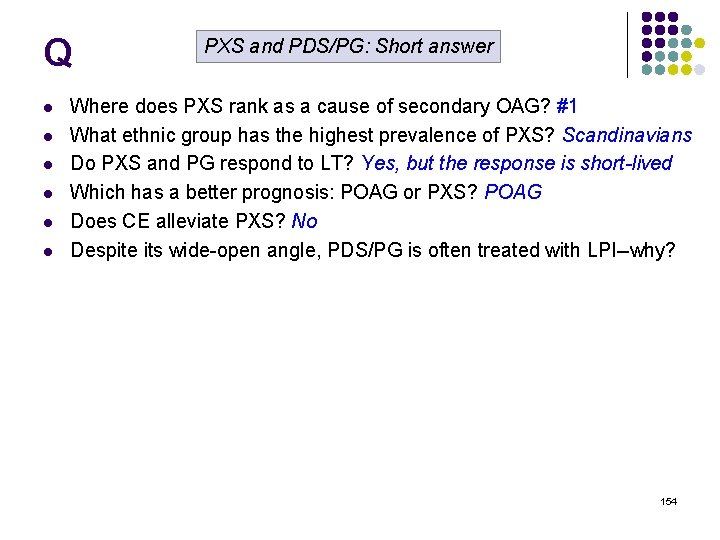 Q

PXS and PDS/PG: Short answer

- Where does PXS rank as a cause of secondary OAG? #1
- What ethnic group has the highest prevalence of PXS? Scandinavians
- Do PXS and PG respond to LT? Yes, but the response is short-lived
- Which has a better prognosis: POAG or PXS? POAG
- Does CE alleviate PXS? No
- Despite its wide-open angle, PDS/PG is often treated with LPI–why?

154